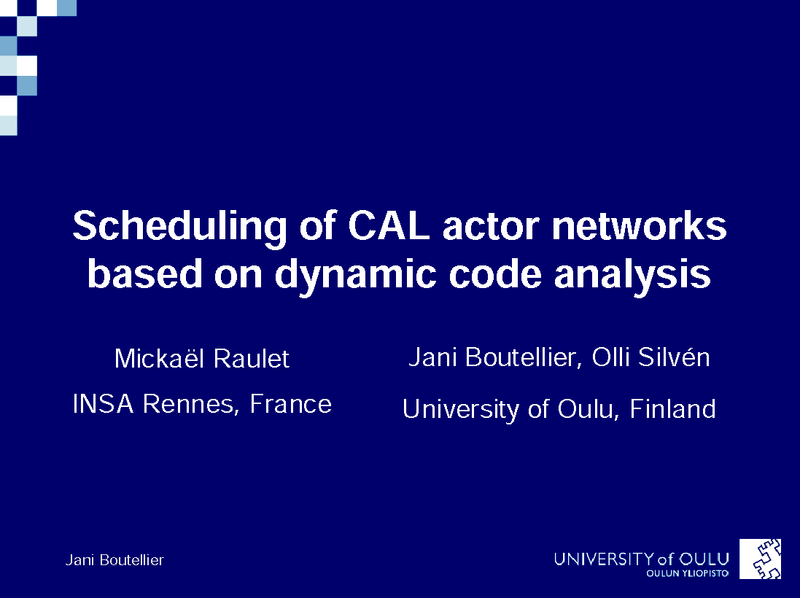 Scheduling of CAL actor networks based on dynamic code analysis

Mickaël Raulet

INSA Rennes, France

Jani Boutellier, Olli Silvén

University of Oulu, Finland

Jani Boutellier

UNIVERSITY of OULU
OULUN YLIOPISTO